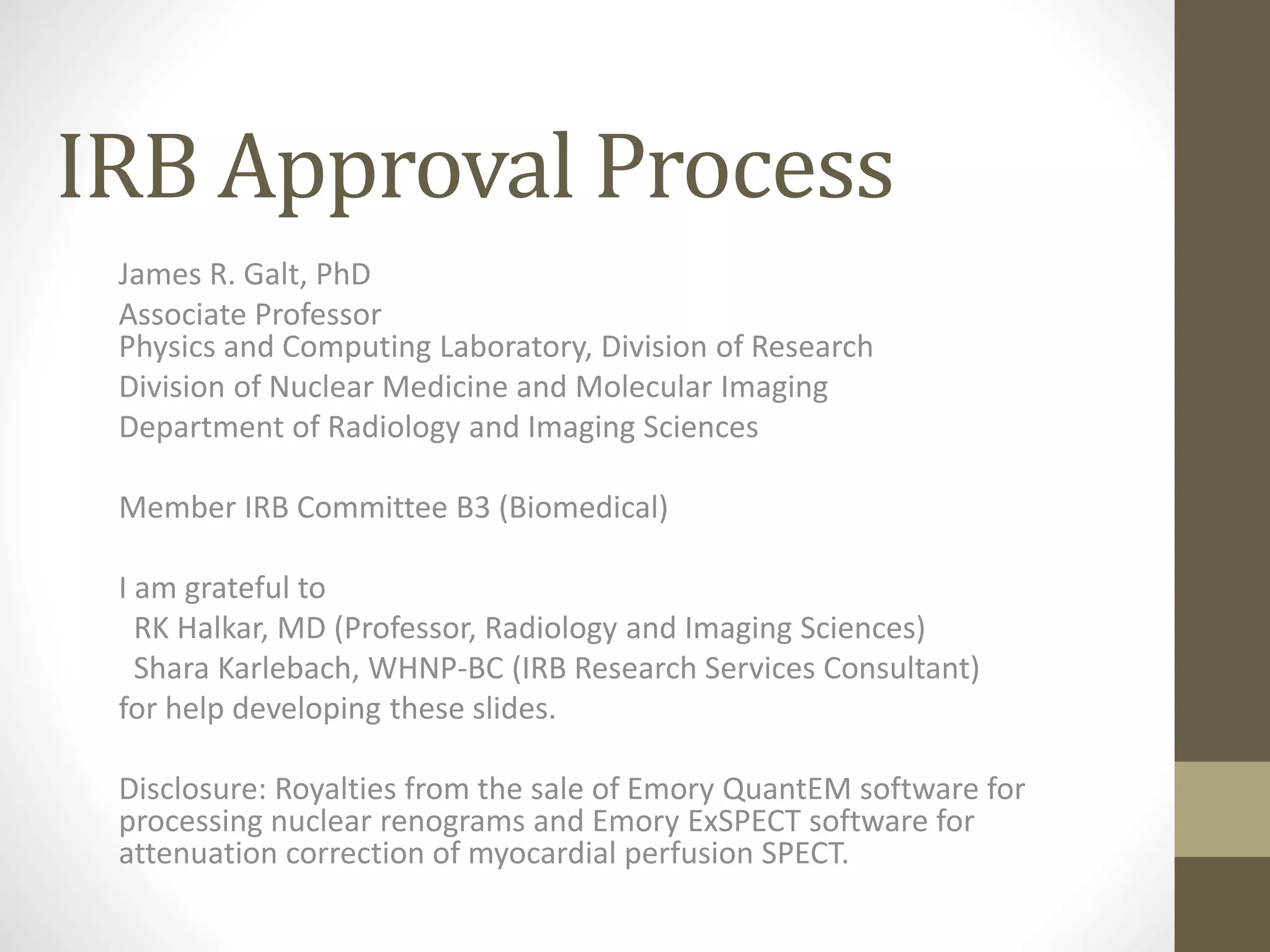 IRB Approval Process

James R. Galt, PhD
Associate Professor
Physics and Computing Laboratory, Division of Research
Division of Nuclear Medicine and Molecular Imaging
Department of Radiology and Imaging Sciences

Member IRB Committee B3 (Biomedical)

I am grateful to
RK Halkar, MD (Professor, Radiology and Imaging Sciences)
Shara Karlebach, WHNP-BC (IRB Research Services Consultant)
for help developing these slides.

Disclosure: Royalties from the sale of Emory QuantEM software for processing nuclear renograms and Emory ExSPECT software for attenuation correction of myocardial perfusion SPECT.